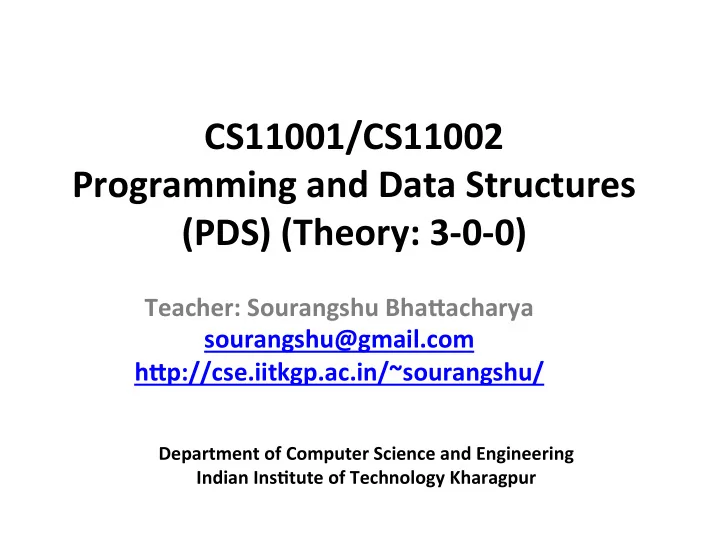 CS11001/CS11002
Programming and Data Structures
(PDS) (Theory: 3-0-0)

Teacher: Sourangshu Bhattacharya
sourangshu@gmail.com
http://cse.iitkgp.ac.in/~sourangshu/

Department of Computer Science and Engineering
Indian Institute of Technology Kharagpur